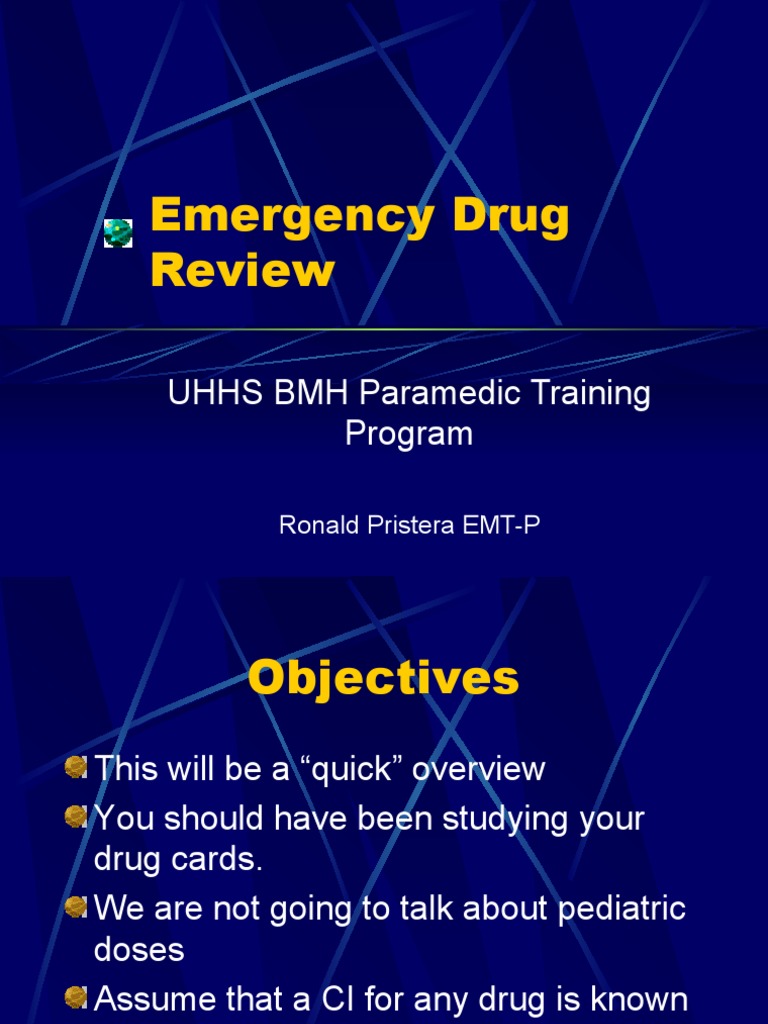 Emergency Drug Review

UHHS BMH Paramedic Training Program

Ronald Pristera EMT-P

Objectives

This will be a “quick” overview

You should have been studying your drug cards.

We are not going to talk about pediatric doses

Assume that a CI for any drug is known